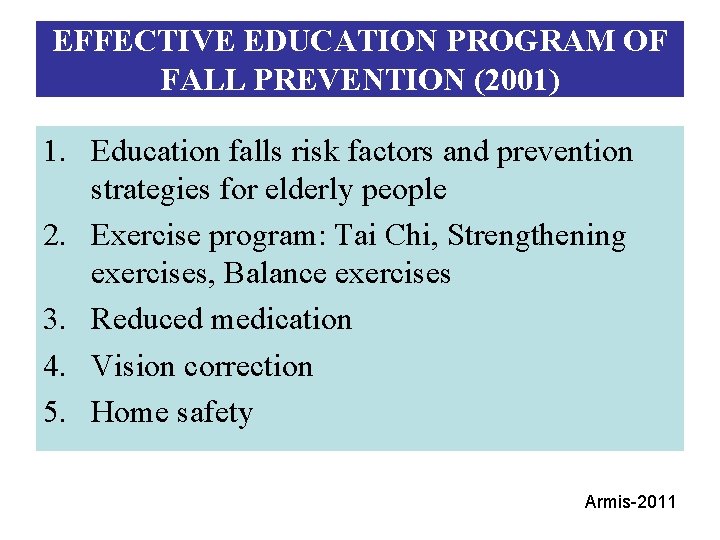 EFFECTIVE EDUCATION PROGRAM OF FALL PREVENTION (2001)

1. Education falls risk factors and prevention strategies for elderly people
2. Exercise program: Tai Chi, Strengthening exercises, Balance exercises
3. Reduced medication
4. Vision correction
5. Home safety

Armis-2011